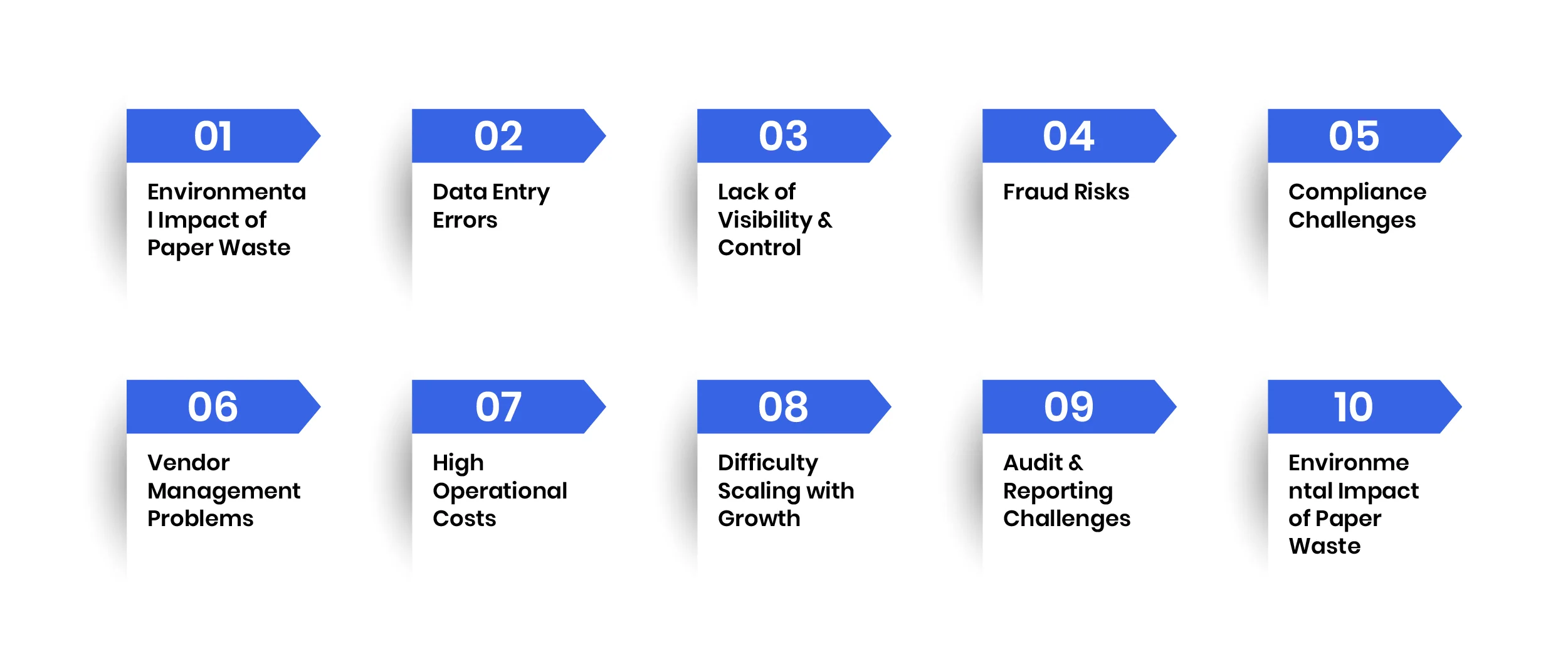 01

Environmental Impact of Paper Waste

02

Data Entry Errors

03

Lack of Visibility & Control

04

Fraud Risks

05

Compliance Challenges

06

Vendor Management Problems

07

High Operational Costs

08

Difficulty Scaling with Growth

09

Audit & Reporting Challenges

10

Environmental Impact of Paper Waste